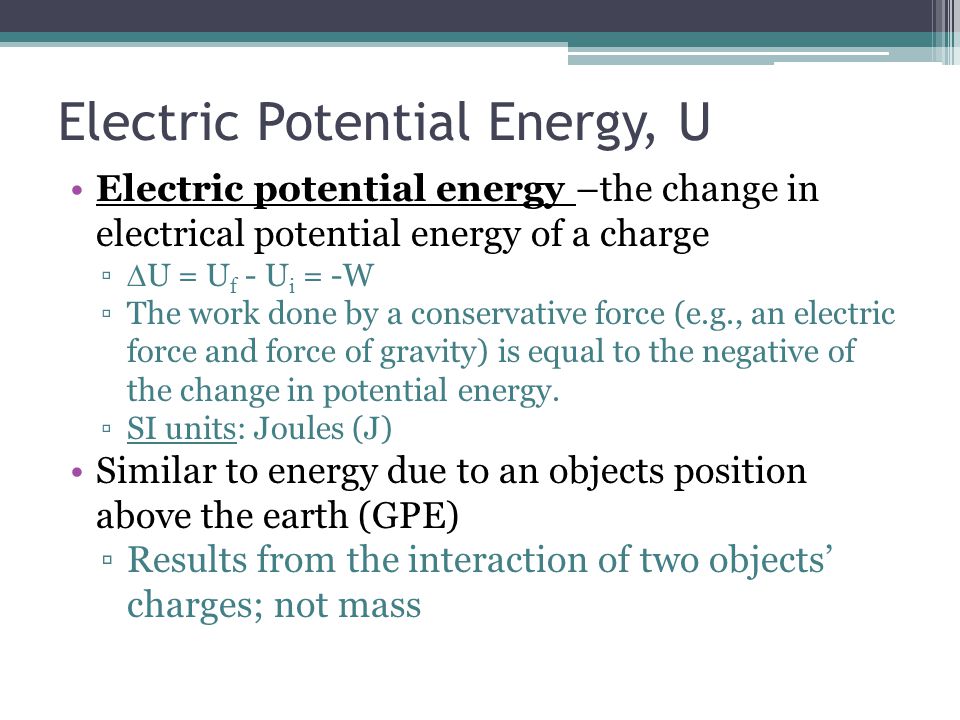 Electric Potential Energy, U

• Electric potential energy –the change in electrical potential energy of a charge

▫ $\Delta U = U_f - U_i = -W$

▫ The work done by a conservative force (e.g., an electric force and force of gravity) is equal to the negative of the change in potential energy.

▫ SI units: Joules (J)

• Similar to energy due to an objects position above the earth (GPE)

▫ Results from the interaction of two objects' charges; not mass